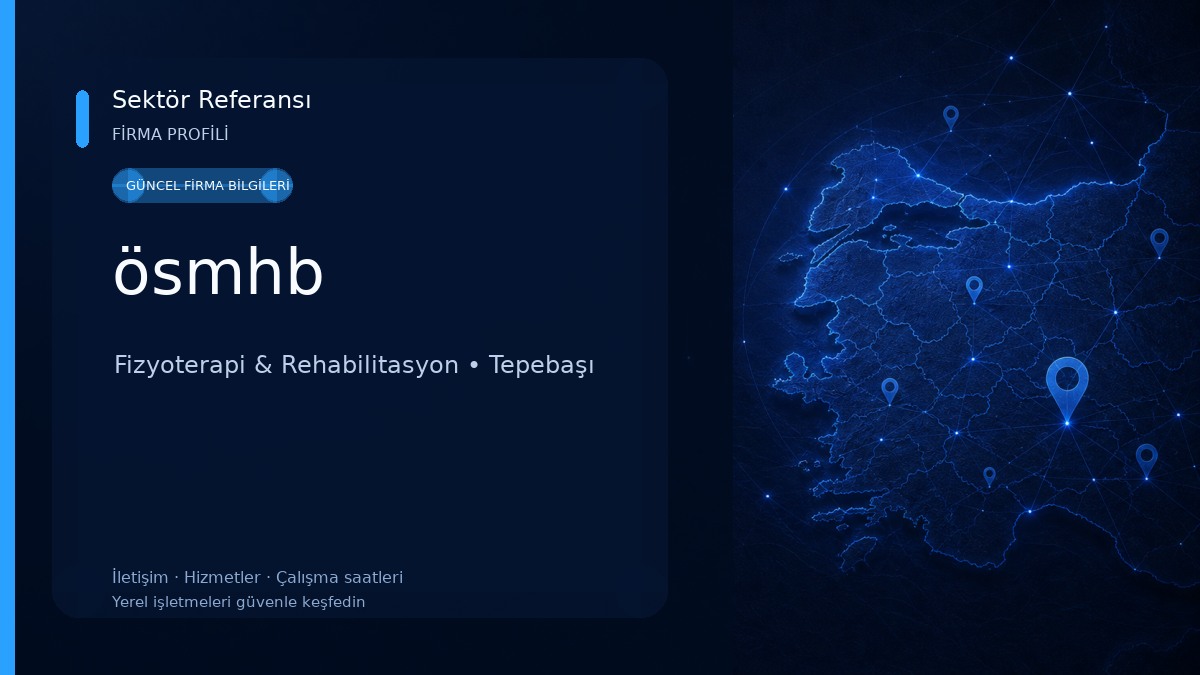 Sektör Referansı
FİRMA PROFİLİ

GÜNCEL FİRMA BİLGİLERİ

ösmhb

Fizyoterapi & Rehabilitasyon • Tepebaşı

İletişim · Hizmetler · Çalışma saatleri
Yerel işletmeleri güvenle keşfedin